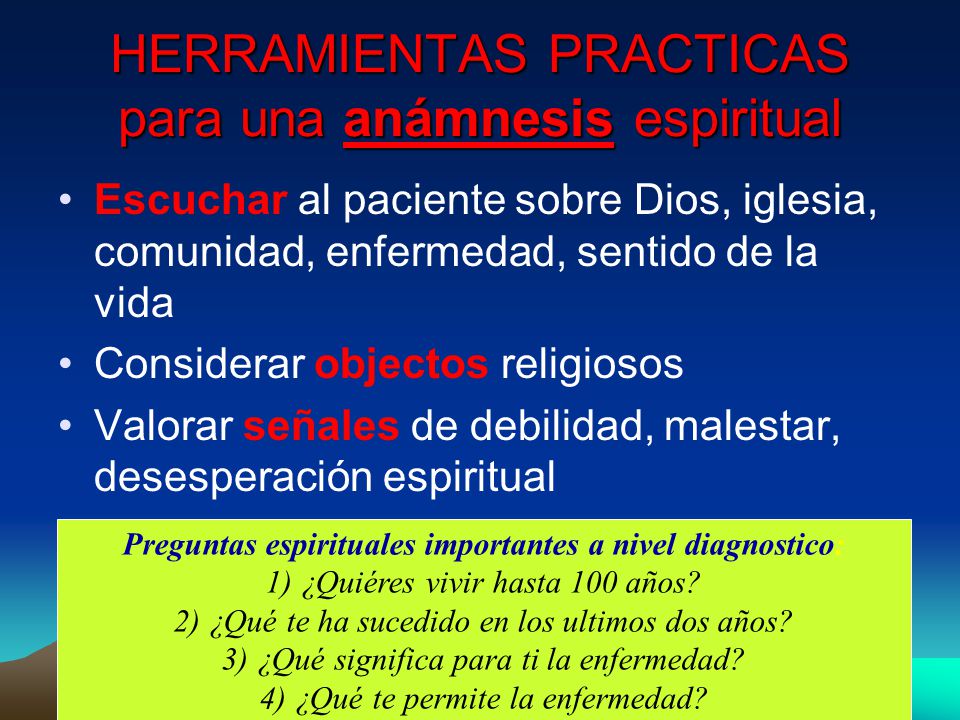 HERRAMIENTAS PRACTICAS para una anámnesis espiritual

• Escuchar al paciente sobre Dios, iglesia, comunidad, enfermedad, sentido de la vida
• Considerar objectos religiosos
• Valorar señales de debilidad, malestar, desesperación espiritual

Preguntas espirituales importantes a nivel diagnostico:
1) ¿Quiéres vivir hasta 100 años?
2) ¿Qué te ha sucedido en los ultimos dos años?
3) ¿Qué significa para ti la enfermedad?
4) ¿Qué te permite la enfermedad?